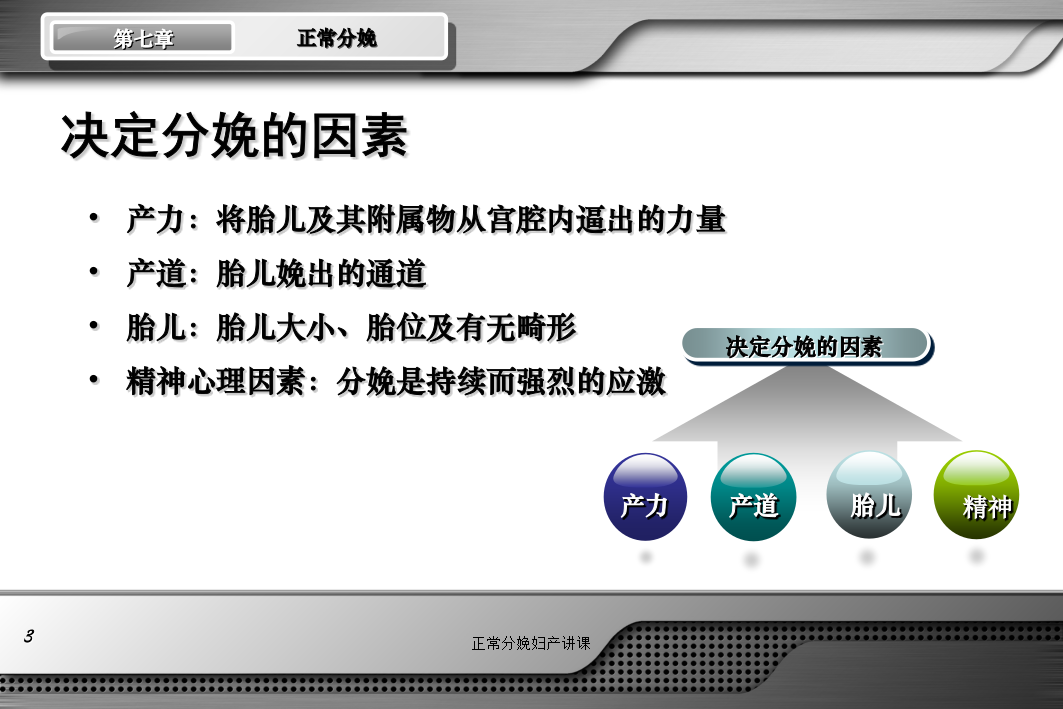 第七章

正常分娩

决定分娩的因素

• 产力：将胎儿及其附属物从宫腔内逼出的力量
• 产道：胎儿娩出的通道
• 胎儿：胎儿大小、胎位及有无畸形
• 精神心理因素：分娩是持续而强烈的应激

决定分娩的因素

产力

产道

胎儿

精神

3

正常分娩妇产讲课